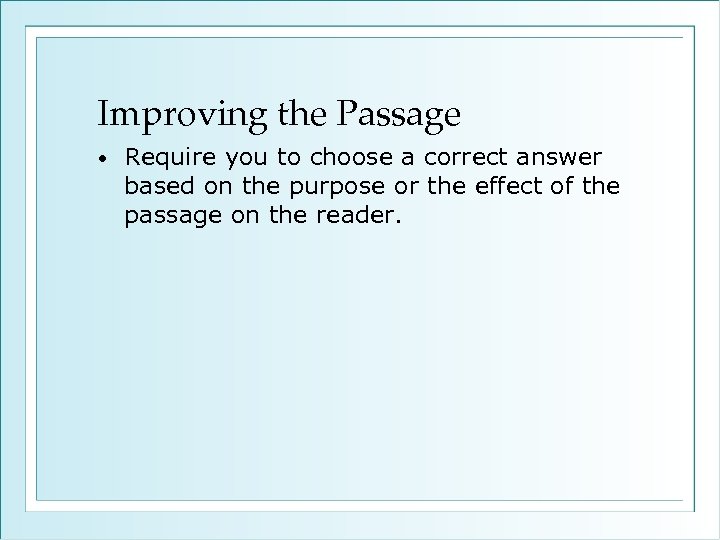 Improving the Passage

• Require you to choose a correct answer based on the purpose or the effect of the passage on the reader.